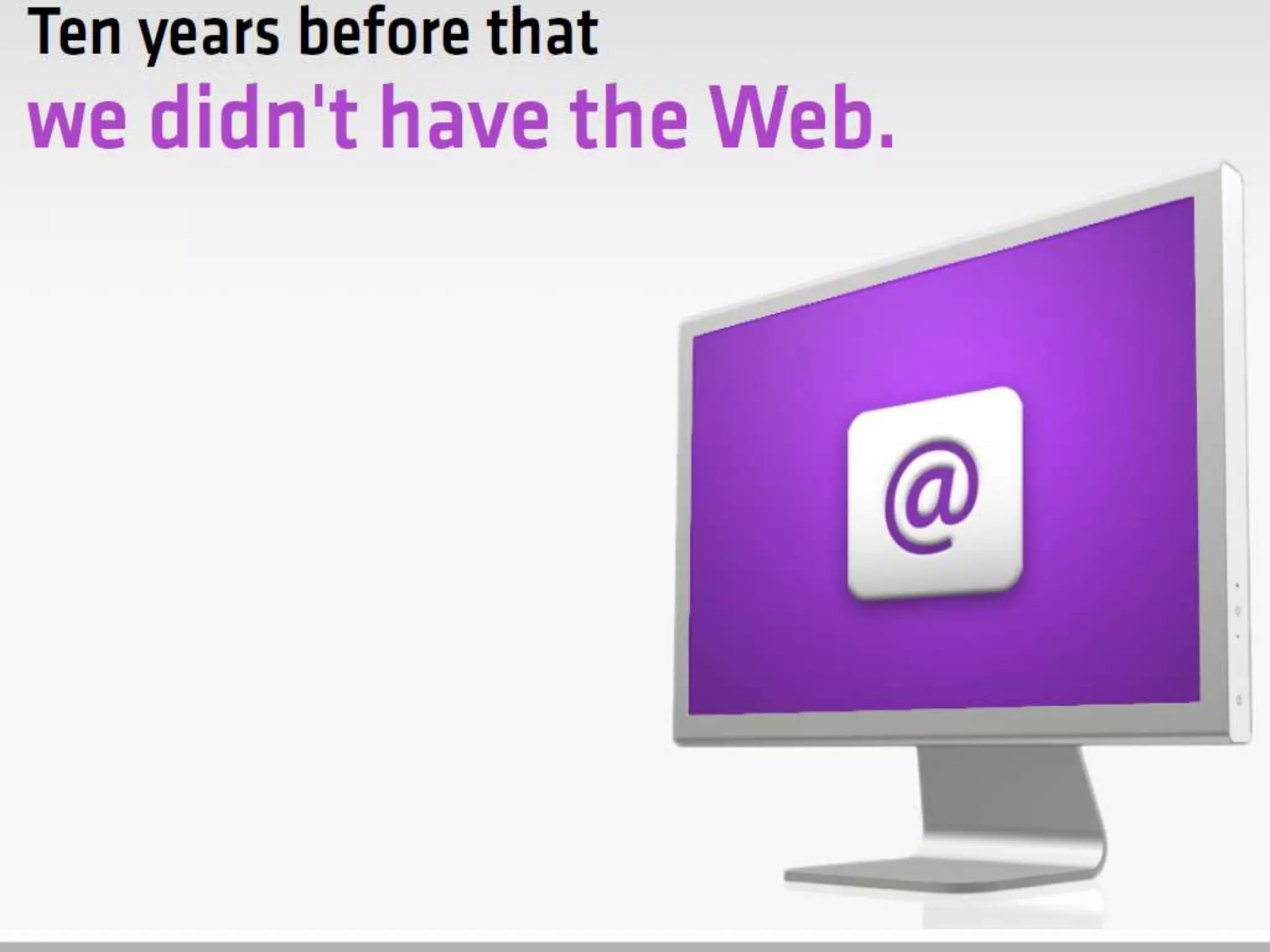 Ten years before that
we didn't have the Web.

@